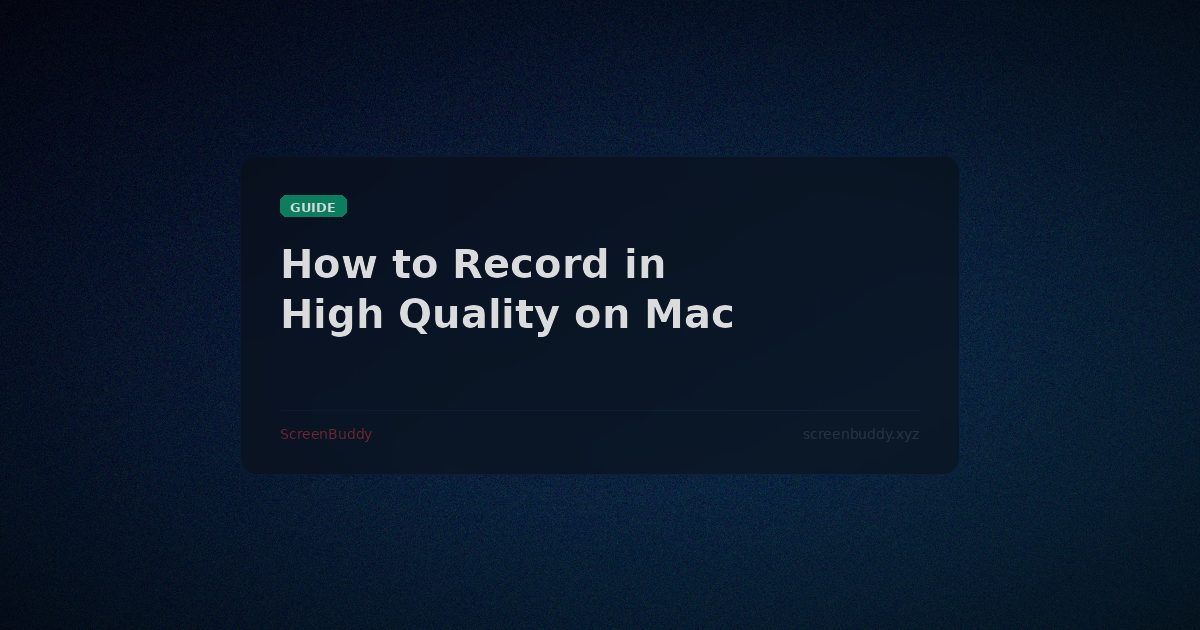 GUIDE

How to Record in High Quality on Mac

ScreenBuddy

screenbuddy.xyz